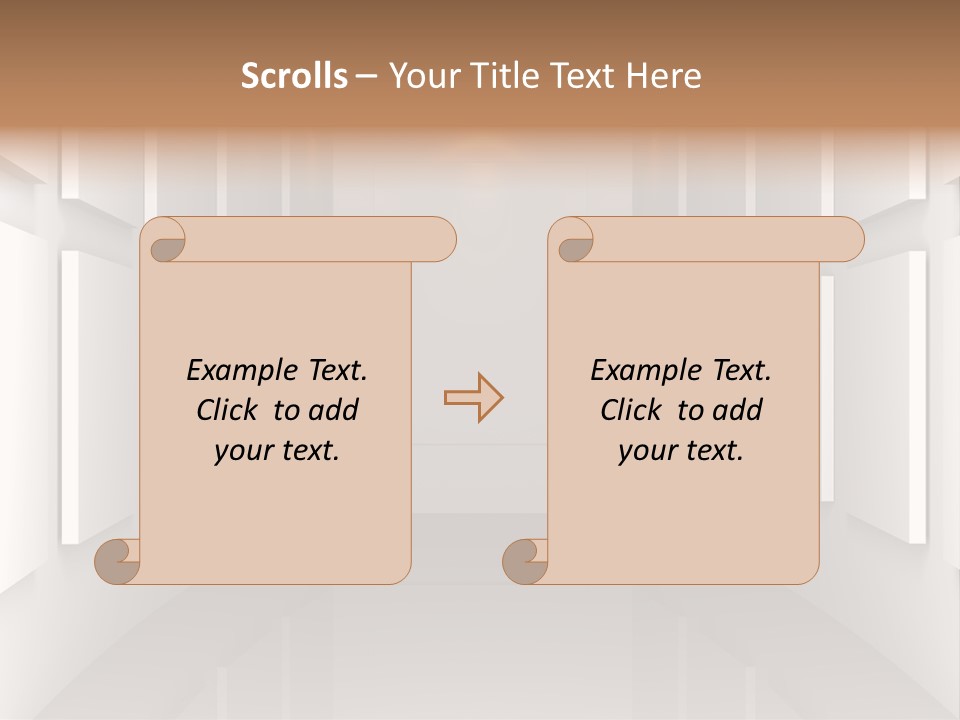 Scrolls – Your Title Text Here

Example Text. Click to add your text.

Example Text. Click to add your text.